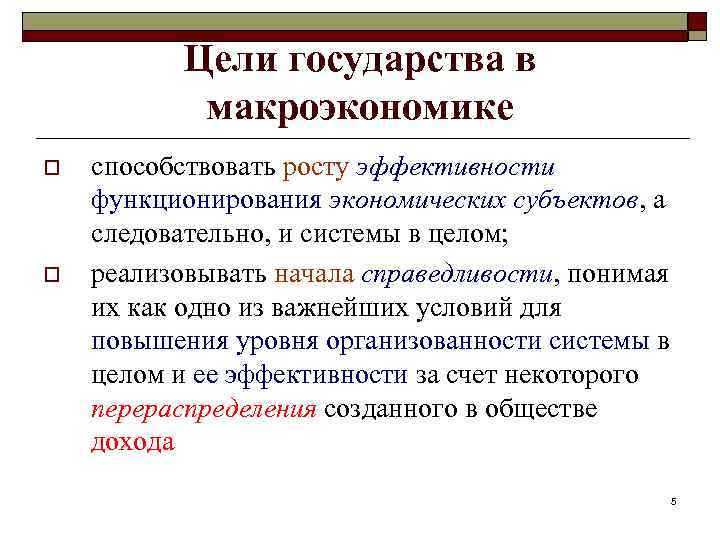 Цели государства в макроэкономике

способствовать росту эффективности функционирования экономических субъектов, а следовательно, и системы в целом;

реализовывать начала справедливости, понимая их как одно из важнейших условий для повышения уровня организованности системы в целом и ее эффективности за счет некоторого перераспределения созданного в обществе дохода

5